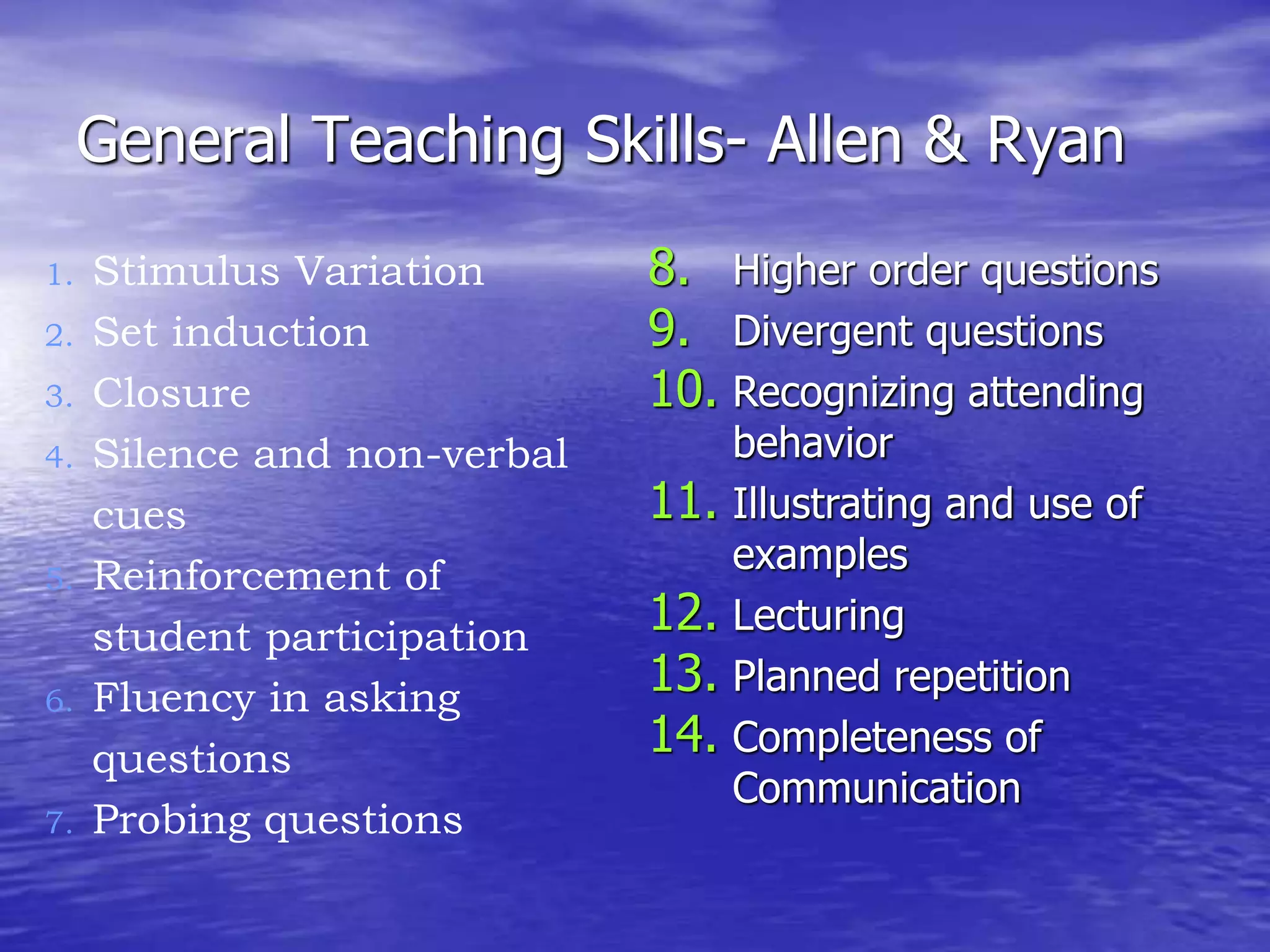 General Teaching Skills- Allen & Ryan

1. Stimulus Variation
2. Set induction
3. Closure
4. Silence and non-verbal cues
5. Reinforcement of student participation
6. Fluency in asking questions
7. Probing questions

8. Higher order questions
9. Divergent questions
10. Recognizing attending behavior
11. Illustrating and use of examples
12. Lecturing
13. Planned repetition
14. Completeness of Communication